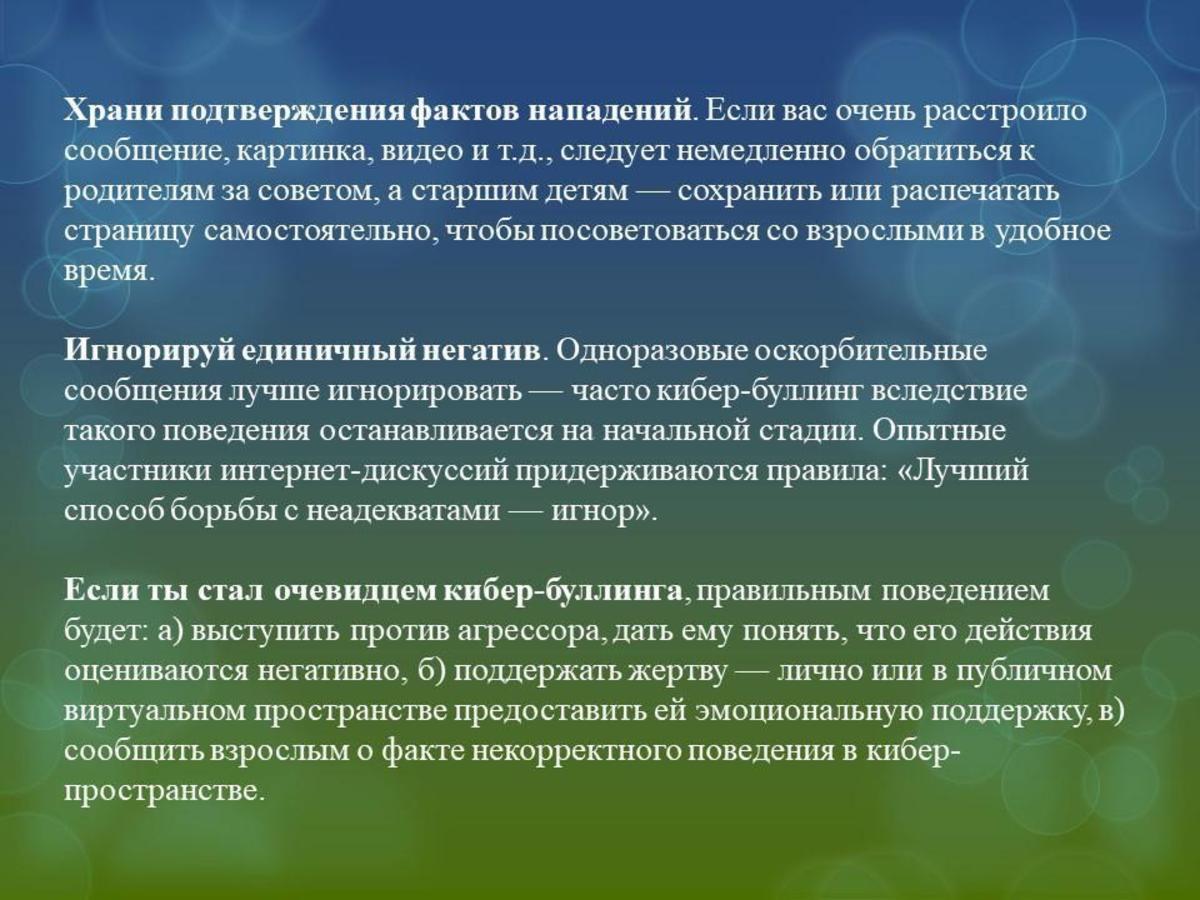 Храни подтверждения фактов нападений. Если вас очень расстроило сообщение, картинка, видео и т.д., следует немедленно обратиться к родителям за советом, а старшим детям — сохранить или распечатать страницу самостоятельно, чтобы посоветоваться со взрослыми в удобное время.

Игнорируй единичный негатив. Одноразовые оскорбительные сообщения лучше игнорировать — часто кибер-буллинг вследствие такого поведения останавливается на начальной стадии. Опытные участники интернет-дискуссий придерживаются правила: «Лучший способ борьбы с неадекватами — игнор».

Если ты стал очевидцем кибер-буллинга, правильным поведением будет: а) выступить против агрессора, дать ему понять, что его действия оцениваются негативно, б) поддержать жертву — лично или в публичном виртуальном пространстве предоставить ей эмоциональную поддержку, в) сообщить взрослым о факте некорректного поведения в кибер-пространстве.